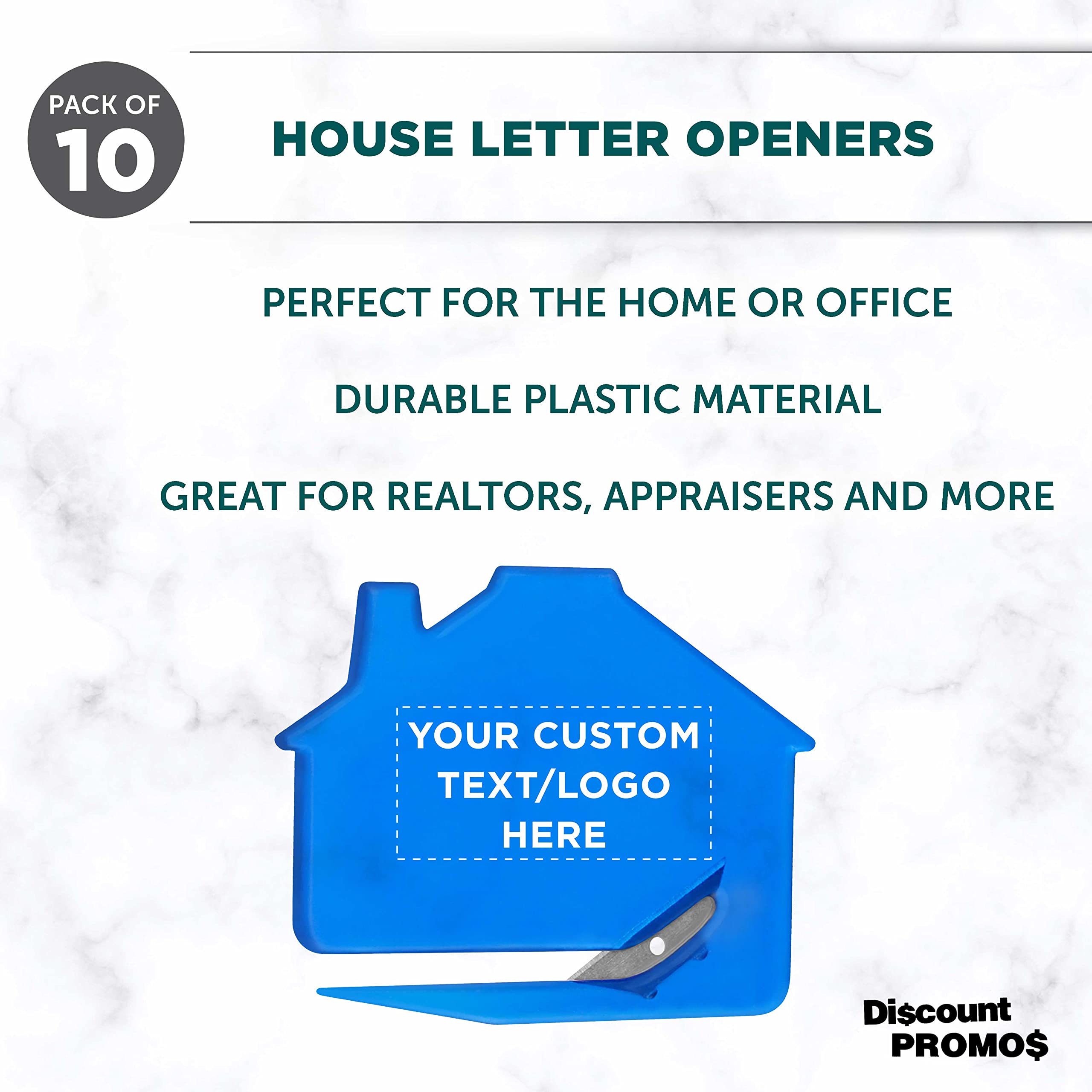 PACK OF 10

HOUSE LETTER OPENERS

PERFECT FOR THE HOME OR OFFICE

DURABLE PLASTIC MATERIAL

GREAT FOR REALTORS, APPRAISERS AND MORE

YOUR CUSTOM TEXT/LOGO HERE

Di$count PROMO$